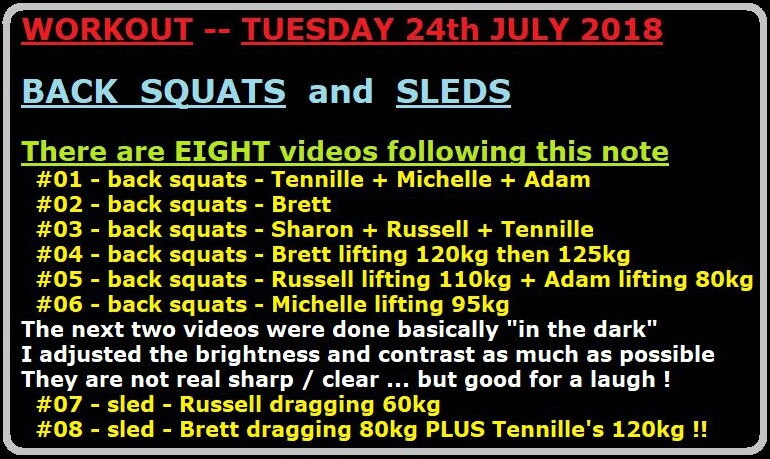 WORKOUT -- TUESDAY 24th JULY 2018

BACK SQUATS and SLEDS

There are EIGHT videos following this note
#01 - back squats - Tennille + Michelle + Adam
#02 - back squats - Brett
#03 - back squats - Sharon + Russell + Tennille
#04 - back squats - Brett lifting 120kg then 125kg
#05 - back squats - Russell lifting 110kg + Adam lifting 80kg
#06 - back squats - Michelle lifting 95kg
The next two videos were done basically "in the dark"
I adjusted the brightness and contrast as much as possible
They are not real sharp / clear ... but good for a laugh !
#07 - sled - Russell dragging 60kg
#08 - sled - Brett dragging 80kg PLUS Tennille's 120kg !!